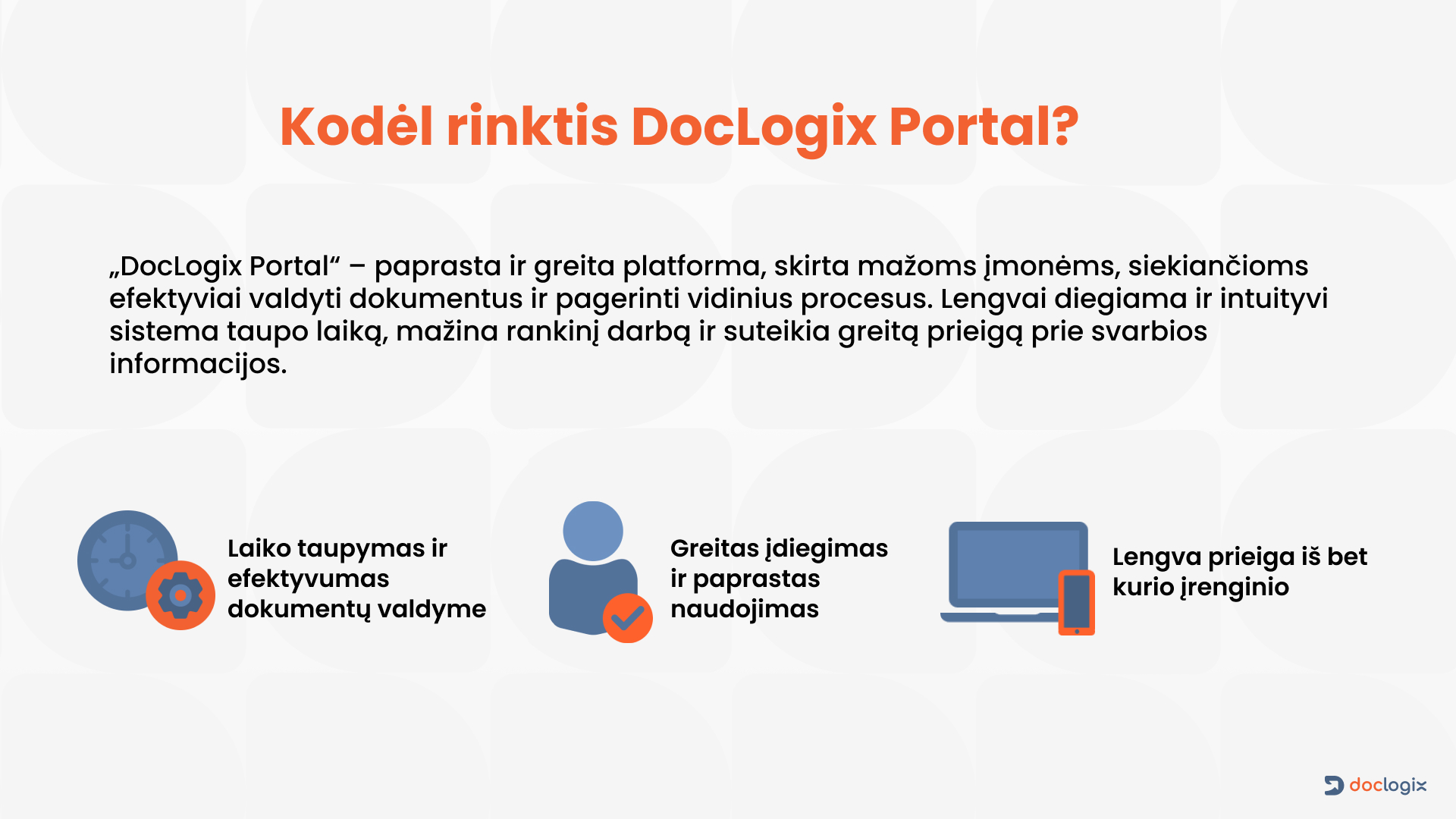 Kodėl rinktis DocLogix Portal?

„DocLogix Portal“ – paprasta ir greita platforma, skirta mažoms įmonėms, siekiančioms efektyviai valdyti dokumentus ir pagerinti vidinius procesus. Lengvai diegiama ir intuityvi sistema taupo laiką, mažina rankinį darbą ir suteikia greitą prieigą prie svarbios informacijos.

Laiko taupymas ir efektyvumas dokumentų valdyme

Greitas įdiegimas ir paprastas naudojimas

Lengva prieiga iš bet kurio įrenginio

doclogix